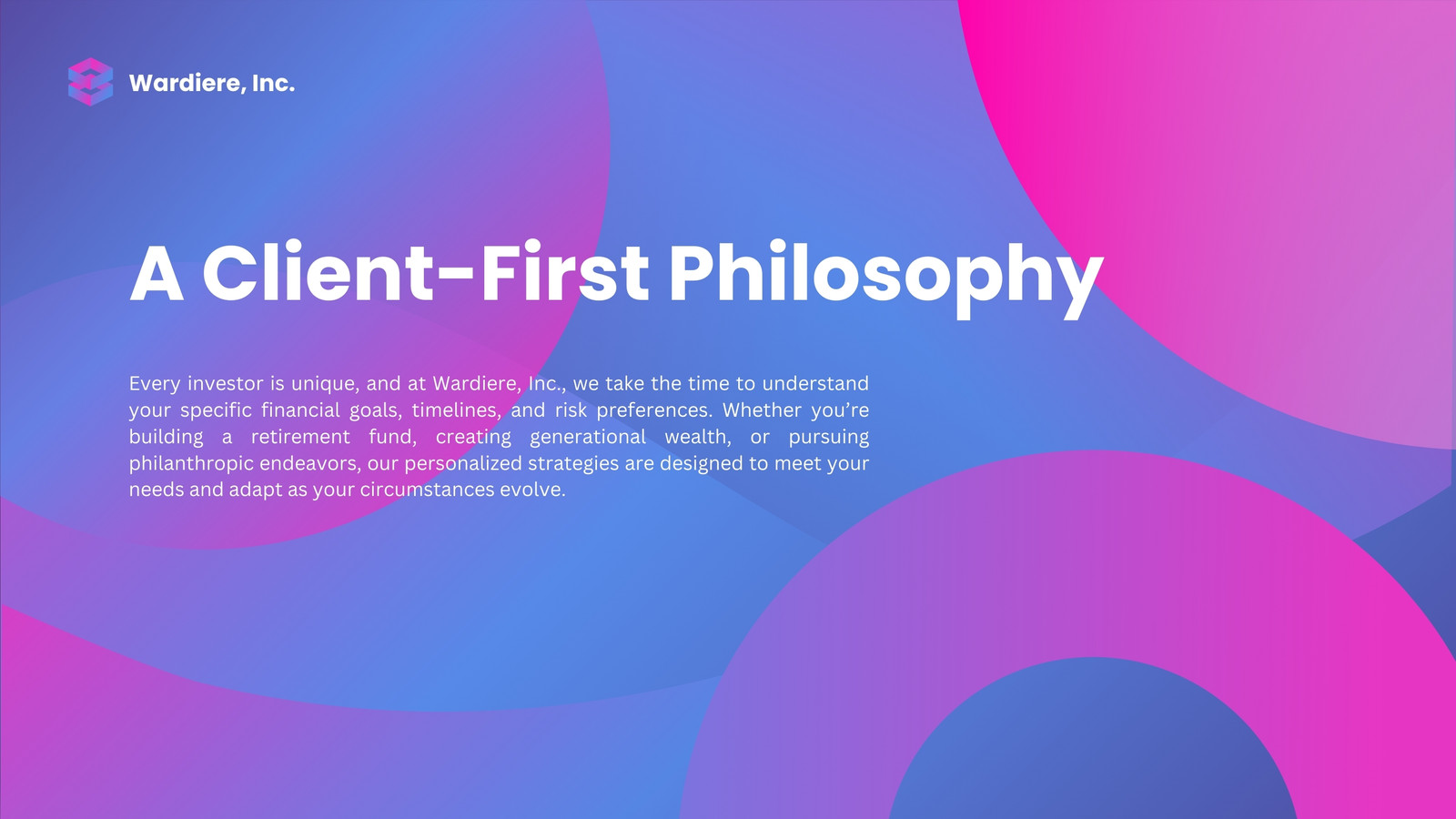 Wardiere, Inc.

A Client-First Philosophy

Every investor is unique, and at Wardiere, Inc., we take the time to understand your specific financial goals, timelines, and risk preferences. Whether you're building a retirement fund, creating generational wealth, or pursuing philanthropic endeavors, our personalized strategies are designed to meet your needs and adapt as your circumstances evolve.